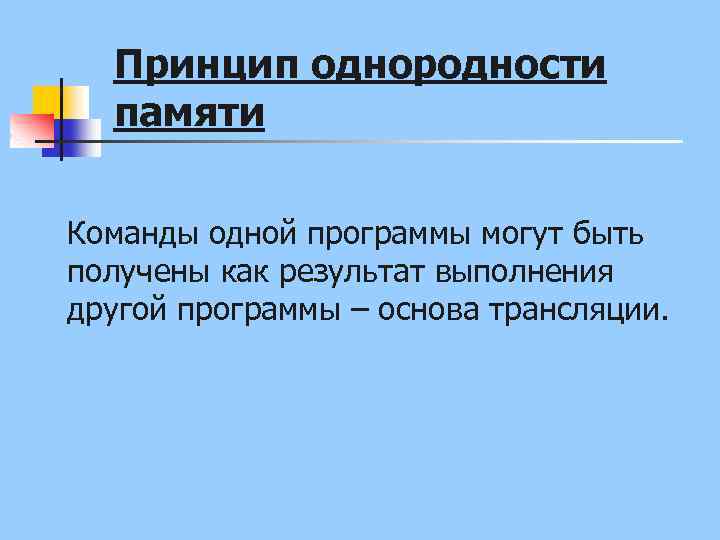 Принцип однородности памяти

Команды одной программы могут быть получены как результат выполнения другой программы – основа трансляции.